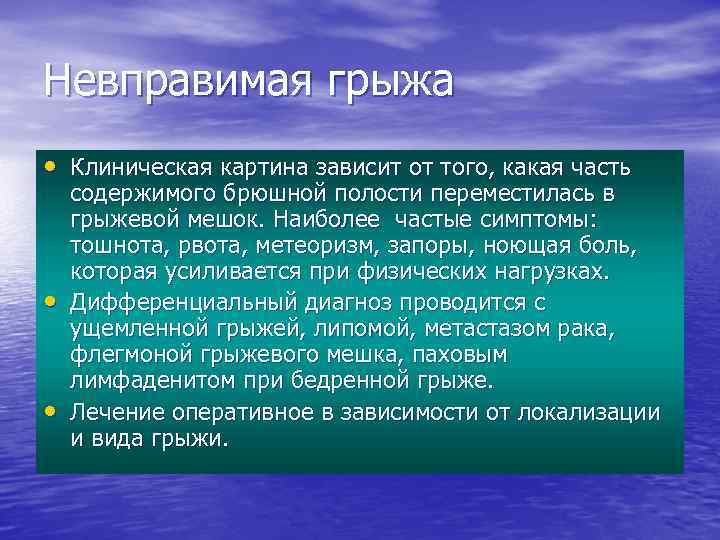 Невправимая грыжа

• Клиническая картина зависит от того, какая часть содержимого брюшной полости переместилась в грыжевой мешок. Наиболее частые симптомы: тошнота, рвота, метеоризм, запоры, ноющая боль, которая усиливается при физических нагрузках.
• Дифференциальный диагноз проводится с ущемленной грыжей, липомой, метастазом рака, флегмоной грыжевого мешка, паховым лимфаденитом при бедренной грыже.
• Лечение оперативное в зависимости от локализации и вида грыжи.